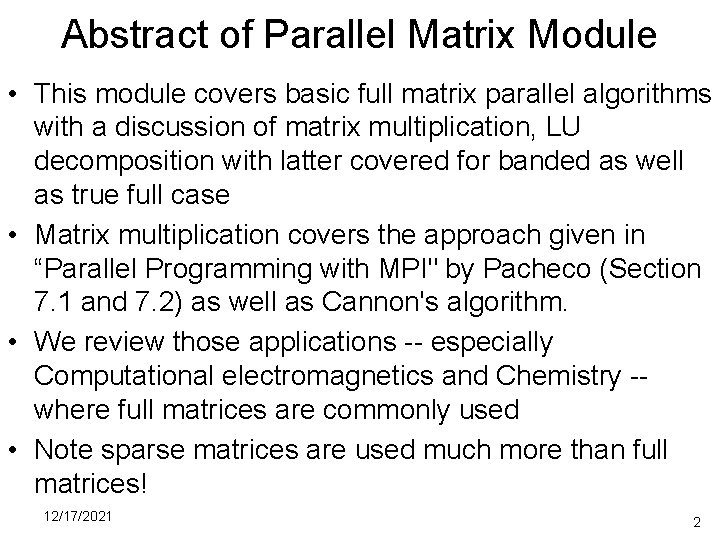 Abstract of Parallel Matrix Module

• This module covers basic full matrix parallel algorithms with a discussion of matrix multiplication, LU decomposition with latter covered for banded as well as true full case

• Matrix multiplication covers the approach given in “Parallel Programming with MPI" by Pacheco (Section 7.1 and 7.2) as well as Cannon's algorithm.

• We review those applications -- especially Computational electromagnetics and Chemistry -- where full matrices are commonly used

• Note sparse matrices are used much more than full matrices!

12/17/2021

2